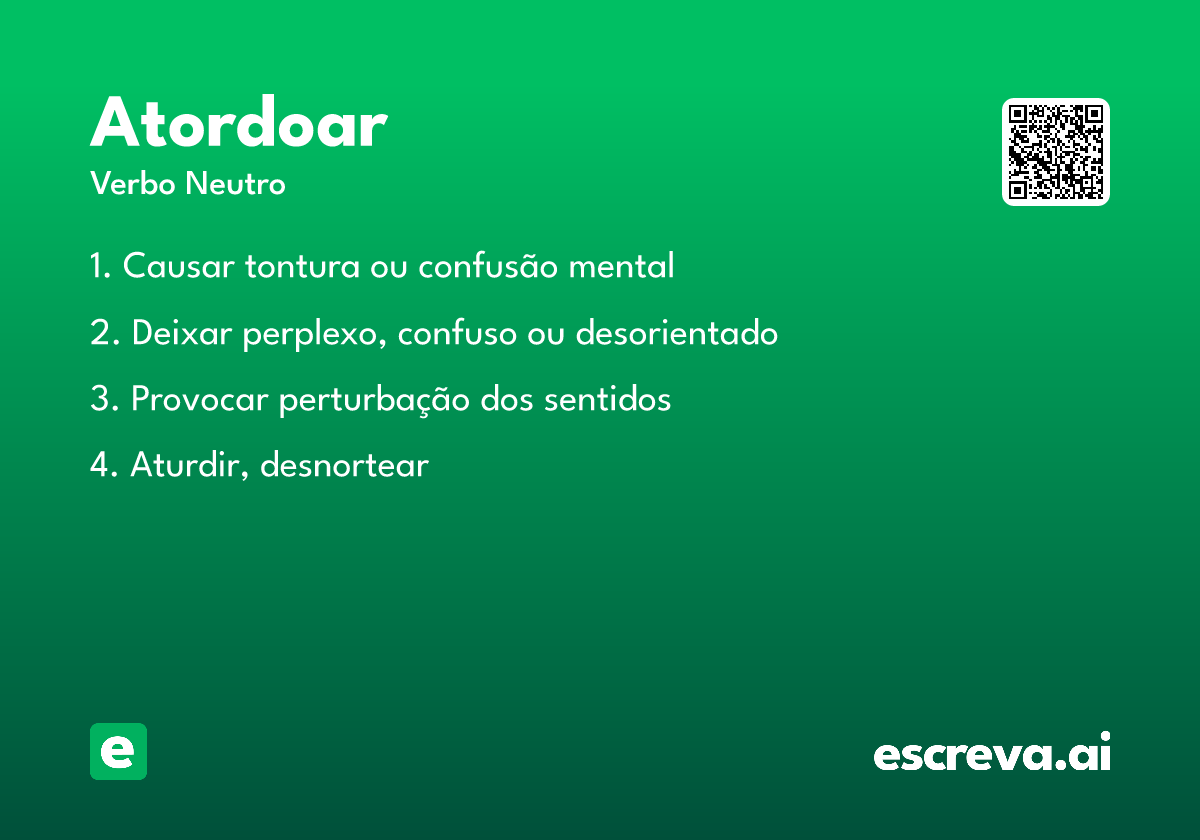 Atordoar

Verbo Neutro

1. Causar tontura ou confusão mental

2. Deixar perplexo, confuso ou desorientado

3. Provocar perturbação dos sentidos

4. Aturdir, desnortear

e

escreva.ai